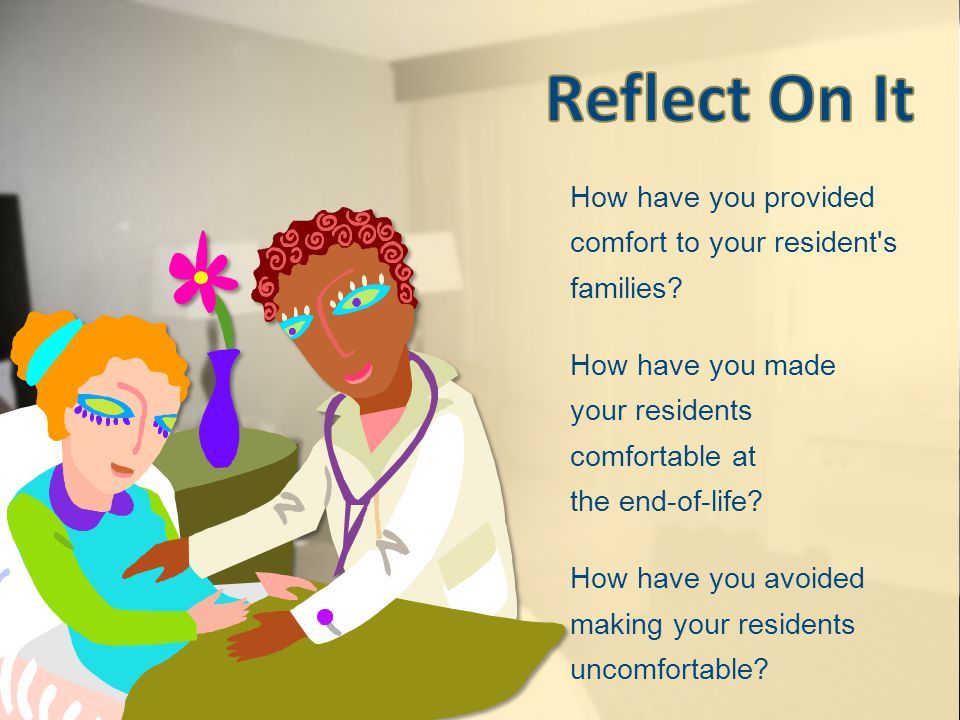 Reflect On It

How have you provided comfort to your resident's families?

How have you made your residents comfortable at the end-of-life?

How have you avoided making your residents uncomfortable?